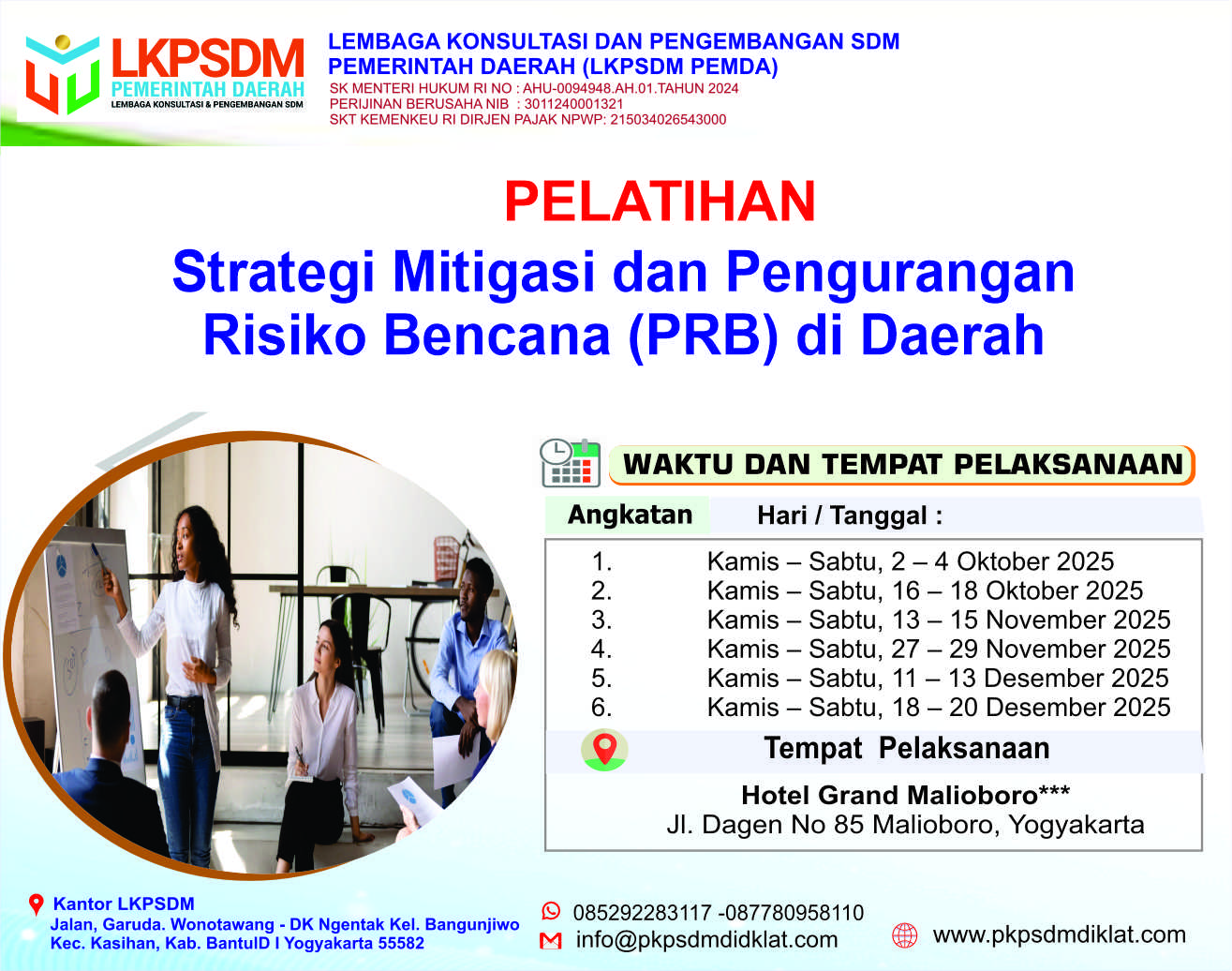 LKPSDM
PEMERINTAH DAERAH
LEMBAGA KONSULTASI & PENGEMBANGAN SDM

LEMBAGA KONSULTASI DAN PENGEMBANGAN SDM
PEMERINTAH DAERAH (LKPSDM PEMDA)
SK MENTERI HUKUM RI NO : AHU-0094948.AH.01.TAHUN 2024
PERIJINAN BERUSAHA NIB : 3011240001321
SKT KEMENKEU RI DIRJEN PAJAK NPWP: 215034026543000

PELATIHAN
Strategi Mitigasi dan Pengurangan Risiko Bencana (PRB) di Daerah

WAKTU DAN TEMPAT PELAKSANAAN

| Angkatan | Hari / Tanggal : |
|---|---|
| 1. | Kamis – Sabtu, 2 – 4 Oktober 2025 |
| 2. | Kamis – Sabtu, 16 – 18 Oktober 2025 |
| 3. | Kamis – Sabtu, 13 – 15 November 2025 |
| 4. | Kamis – Sabtu, 27 – 29 November 2025 |
| 5. | Kamis – Sabtu, 11 – 13 Desember 2025 |
| 6. | Kamis – Sabtu, 18 – 20 Desember 2025 |

Tempat Pelaksanaan
Hotel Grand Malioboro***
Jl. Dagen No 85 Malioboro, Yogyakarta

Kantor LKPSDM
Jalan, Garuda. Wonotawang - DK Ngentak Kel. Bangunjiwo
Kec. Kasihan, Kab. BantulD I Yogyakarta 55582

085292283117 -087780958110
info@pkpsdmdidklat.com
www.pkpsdmdiklat.com